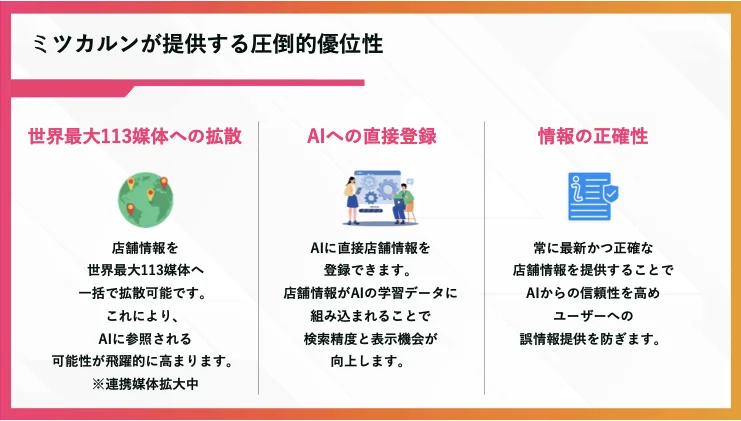 ミツカルンが提供する圧倒的優位性

世界最大113媒体への拡散

店舗情報を
世界最大113媒体へ
一括で拡散可能です。
これにより、
AIに参照される
可能性が飛躍的に高まります。
※連携媒体拡大中

AIへの直接登録

AIに直接店舗情報を
登録できます。
店舗情報がAIの学習データに
組み込まれることで
検索精度と表示機会が
向上します。

情報の正確性

常に最新かつ正確な
店舗情報を提供することで
AIからの信頼性を高め
ユーザーへの
誤情報提供を防ぎます。